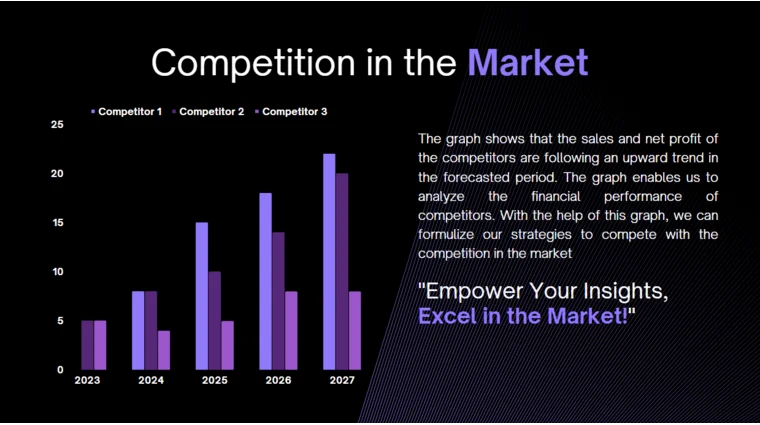 Competition in the Market

Competitor 1 Competitor 2 Competitor 3

25
20
15
10
5
0

2023 2024 2025 2026 2027

The graph shows that the sales and net profit of the competitors are following an upward trend in the forecasted period. The graph enables us to analyze the financial performance of competitors. With the help of this graph, we can formulize our strategies to compete with the competition in the market

"Empower Your Insights, Excel in the Market!"